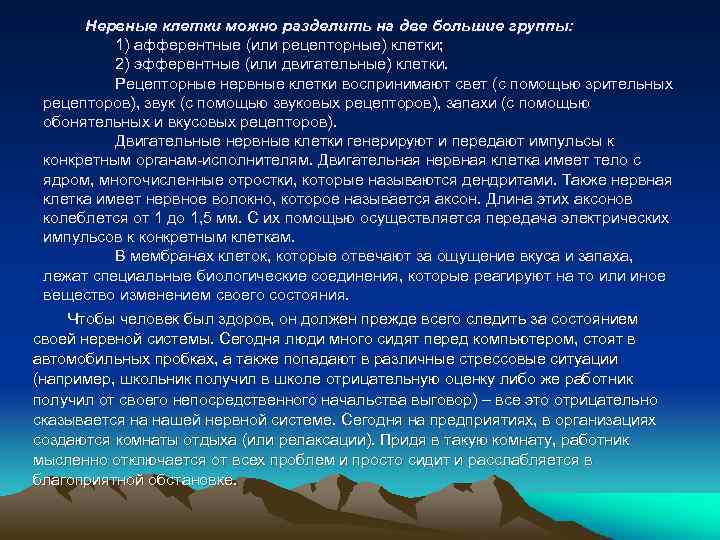 Нервные клетки можно разделить на две большие группы:

1) афферентные (или рецепторные) клетки;

2) эфферентные (или двигательные) клетки.

Рецепторные нервные клетки воспринимают свет (с помощью зрительных рецепторов), звук (с помощью звуковых рецепторов), запахи (с помощью обонятельных и вкусовых рецепторов).

Двигательные нервные клетки генерируют и передают импульсы к конкретным органам-исполнителям. Двигательная нервная клетка имеет тело с ядром, многочисленные отростки, которые называются дендритами. Также нервная клетка имеет нервное волокно, которое называется аксон. Длина этих аксонов колеблется от 1 до 1,5 мм. С их помощью осуществляется передача электрических импульсов к конкретным клеткам.

В мембранах клеток, которые отвечают за ощущение вкуса и запаха, лежат специальные биологические соединения, которые реагируют на то или иное вещество изменением своего состояния.

Чтобы человек был здоров, он должен прежде всего следить за состоянием своей нервной системы. Сегодня люди много сидят перед компьютером, стоят в автомобильных пробках, а также попадают в различные стрессовые ситуации (например, школьник получил в школе отрицательную оценку либо же работник получил от своего непосредственного начальства выговор) – все это отрицательно сказывается на нашей нервной системе. Сегодня на предприятиях, в организациях создаются комнаты отдыха (или релаксации). Придя в такую комнату, работник мысленно отключается от всех проблем и просто сидит и расслабляется в благоприятной обстановке.